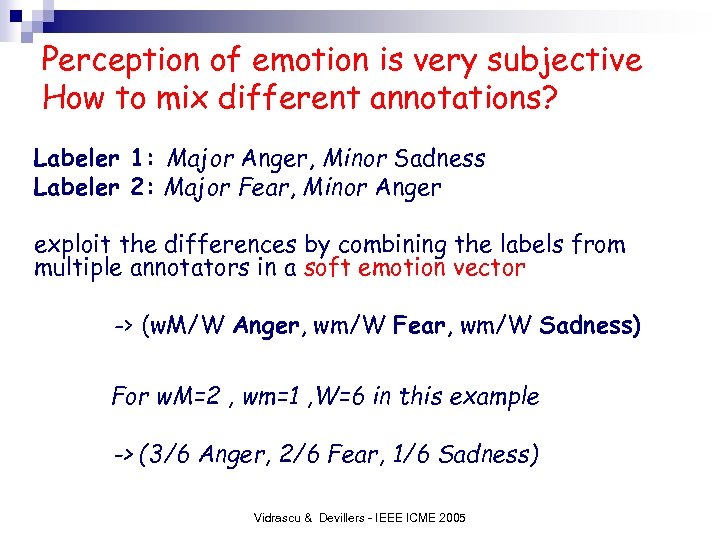 Perception of emotion is very subjective
How to mix different annotations?

Labeler 1: Major Anger, Minor Sadness
Labeler 2: Major Fear, Minor Anger

exploit the differences by combining the labels from multiple annotators in a soft emotion vector

-> (wM/W Anger, wm/W Fear, wm/W Sadness)

For wM=2 , wm=1 ,W=6 in this example

-> (3/6 Anger, 2/6 Fear, 1/6 Sadness)

Vidrascu & Devillers - IEEE ICME 2005